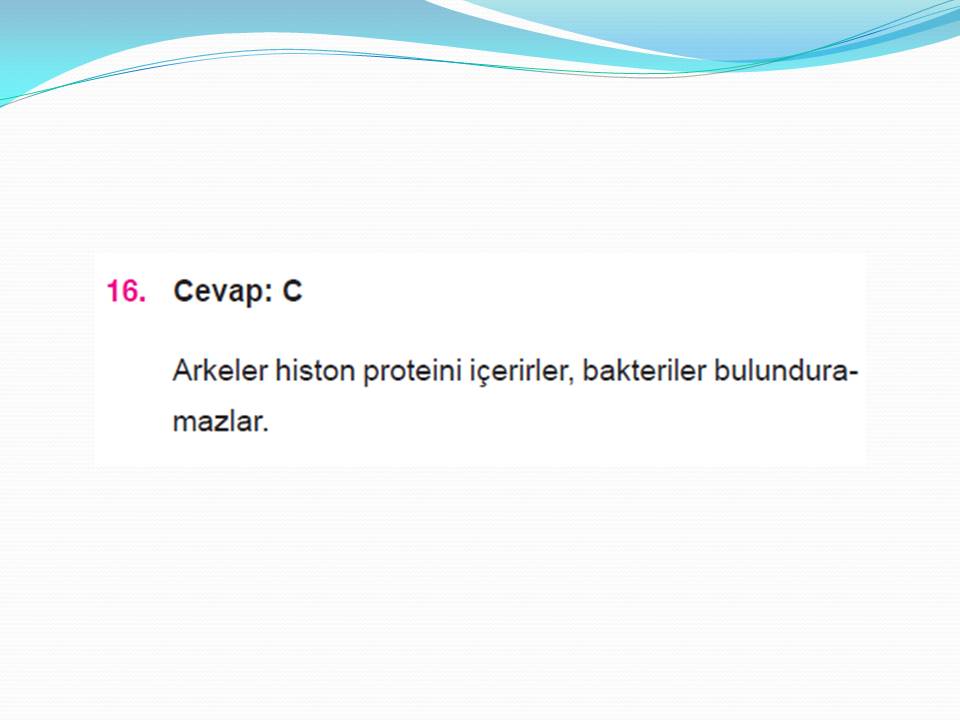 16. Cevap: C

Arkeler histon proteini içerirler, bakteriler bulunduramazlar.